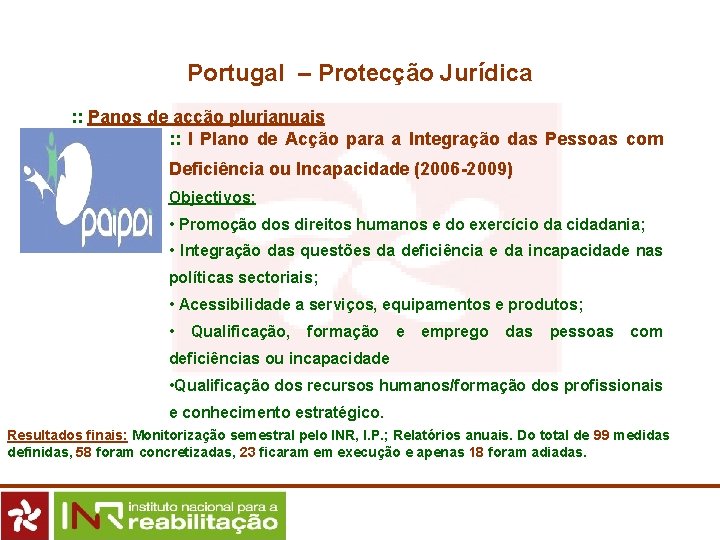 Portugal – Protecção Jurídica

:: Panos de acção plurianuais

paipdi

:: I Plano de Acção para a Integração das Pessoas com Deficiência ou Incapacidade (2006-2009)

Objectivos:

• Promoção dos direitos humanos e do exercício da cidadania;

• Integração das questões da deficiência e da incapacidade nas políticas sectoriais;

• Acessibilidade a serviços, equipamentos e produtos;

• Qualificação, formação e emprego das pessoas com deficiências ou incapacidade

•Qualificação dos recursos humanos/formação dos profissionais e conhecimento estratégico.

Resultados finais: Monitorização semestral pelo INR, I.P.; Relatórios anuais. Do total de 99 medidas definidas, 58 foram concretizadas, 23 ficaram em execução e apenas 18 foram adiadas.

INR instituto nacional para a reabilitação